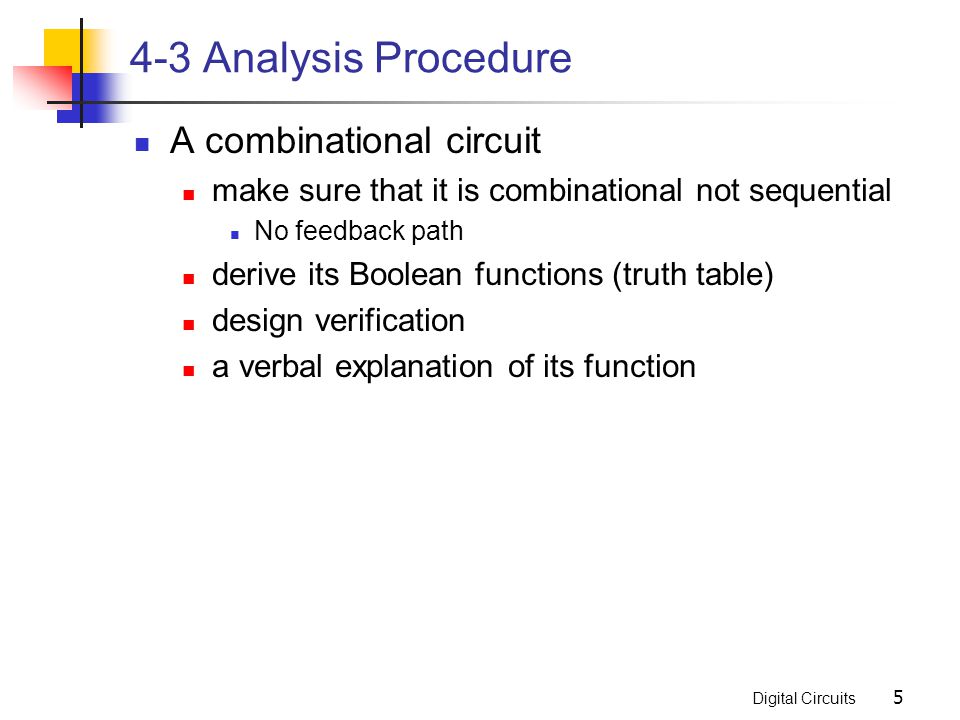 4-3 Analysis Procedure

A combinational circuit

make sure that it is combinational not sequential

No feedback path

derive its Boolean functions (truth table)

design verification

a verbal explanation of its function

Digital Circuits 5